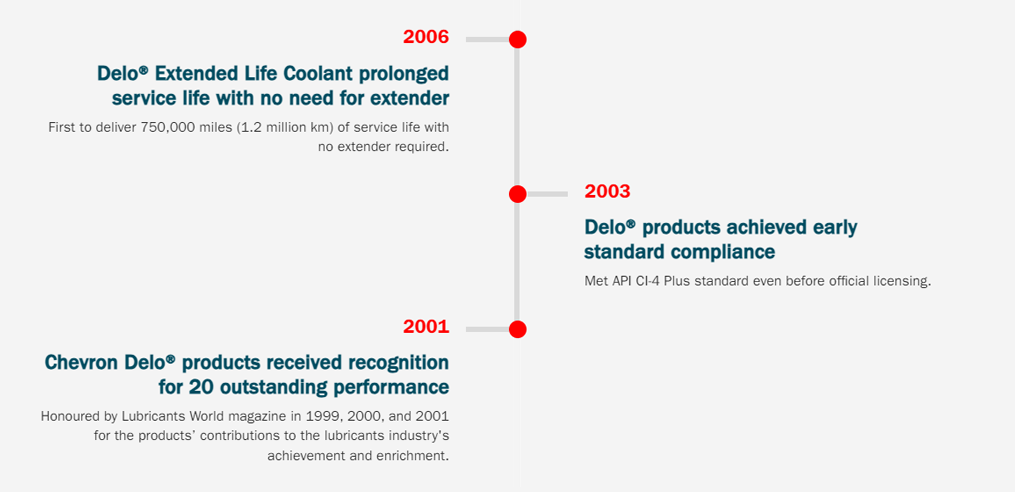 2006

Delo® Extended Life Coolant prolonged service life with no need for extender

First to deliver 750,000 miles (1.2 million km) of service life with no extender required.

2003

Delo® products achieved early standard compliance

Met API CI-4 Plus standard even before official licensing.

2001

Chevron Delo® products received recognition for 20 outstanding performance

Honoured by Lubricants World magazine in 1999, 2000, and 2001 for the products' contributions to the lubricants industry's achievement and enrichment.